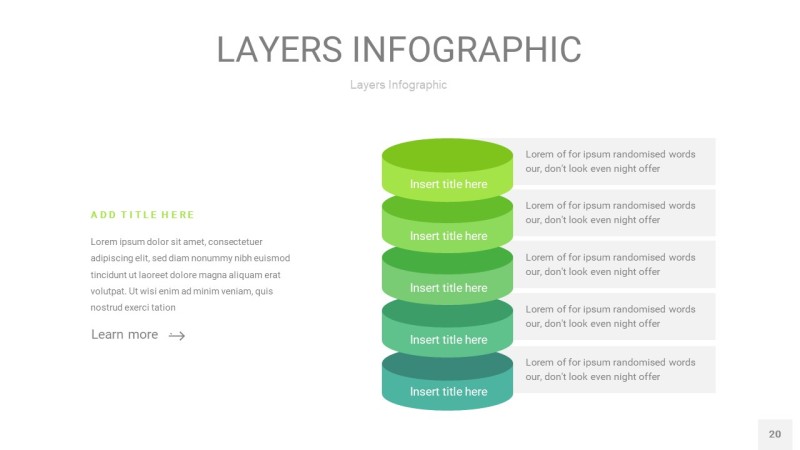 LAYERS INFOGRAPHIC

Layers Infographic

ADD TITLE HERE

Lorem ipsum dolor sit amet, consectetuer adipiscing elit, sed diam nonummy nibh euismod tincidunt ut laoreet dolore magna aliquam erat volutpat. Ut wisi enim ad minim veniam, quis nostrud exerci tation

Learn more

Insert title here

Lorem of for ipsum randomised words our, don't look even night offer

Insert title here

Lorem of for ipsum randomised words our, don't look even night offer

Insert title here

Lorem of for ipsum randomised words our, don't look even night offer

Insert title here

Lorem of for ipsum randomised words our, don't look even night offer

Insert title here

Lorem of for ipsum randomised words our, don't look even night offer

20